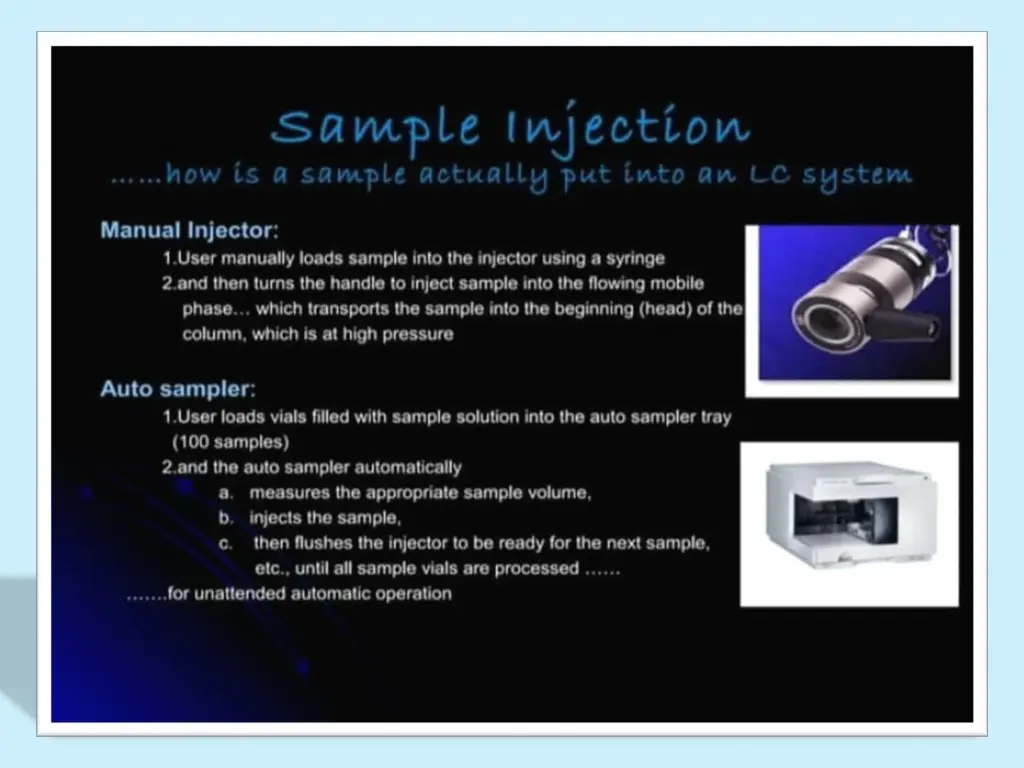 Sample Injection
……how is a sample actually put into an LC system

Manual Injector:
1.User manually loads sample into the injector using a syringe
2.and then turns the handle to inject sample into the flowing mobile phase… which transports the sample into the beginning (head) of the column, which is at high pressure

Auto sampler:
1.User loads vials filled with sample solution into the auto sampler tray (100 samples)
2.and the auto sampler automatically
a. measures the appropriate sample volume,
b. injects the sample,
c. then flushes the injector to be ready for the next sample, etc., until all sample vials are processed ……
…….for unattended automatic operation